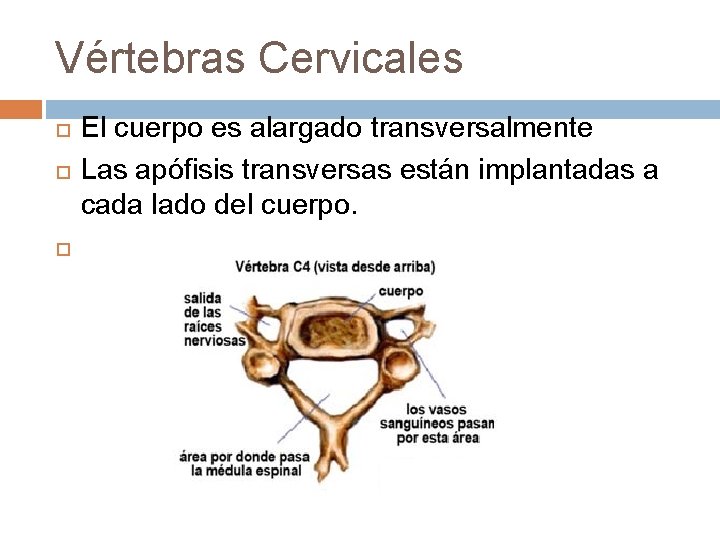 Vértebras Cervicales

El cuerpo es alargado transversalmente

Las apófisis transversas están implantadas a cada lado del cuerpo.

Vértebra C4 (vista desde arriba)

salida de las raíces nerviosas

cuerpo

los vasos sanguíneos pasan por esta área

área por donde pasa la médula espinal